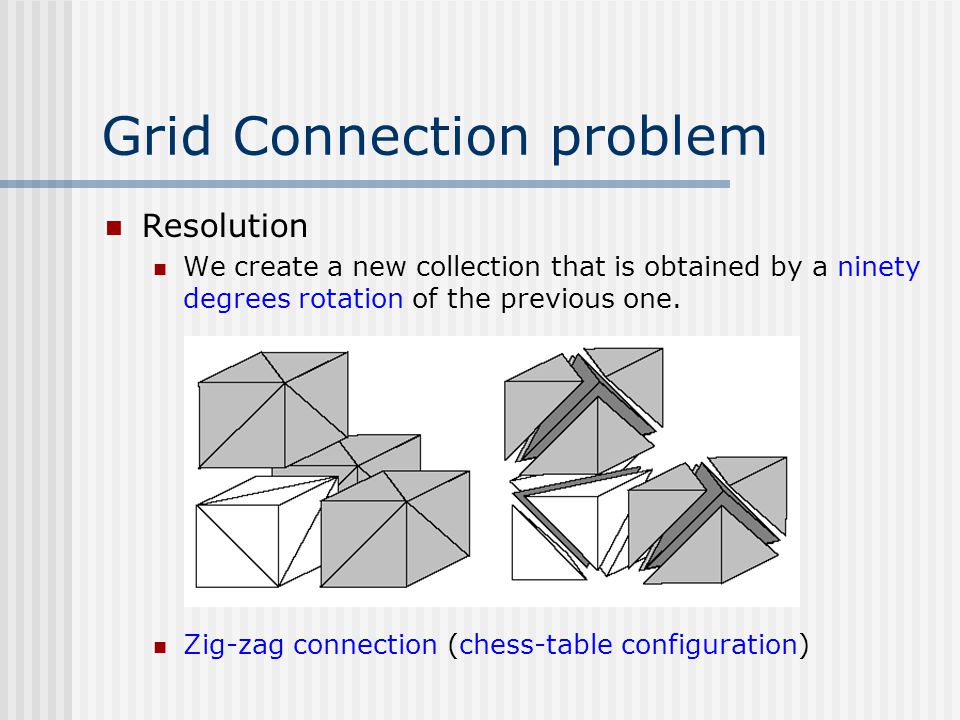 Grid Connection problem

Resolution

We create a new collection that is obtained by a ninety degrees rotation of the previous one.

Zig-zag connection (chess-table configuration)